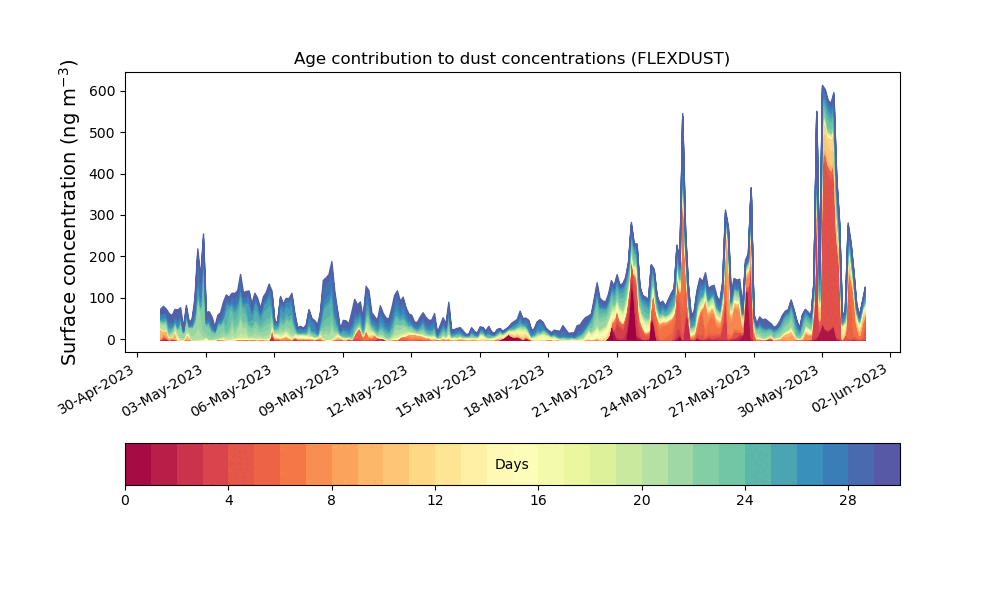 Age contribution to dust concentrations (FLEXDUST)

Surface concentration (ng m$^{-3}$)

600
500
400
300
200
100
0

30-Apr-2023
03-May-2023
06-May-2023
09-May-2023
12-May-2023
15-May-2023
18-May-2023
21-May-2023
24-May-2023
27-May-2023
30-May-2023
02-Jun-2023

Days

0
4
8
12
16
20
24
28